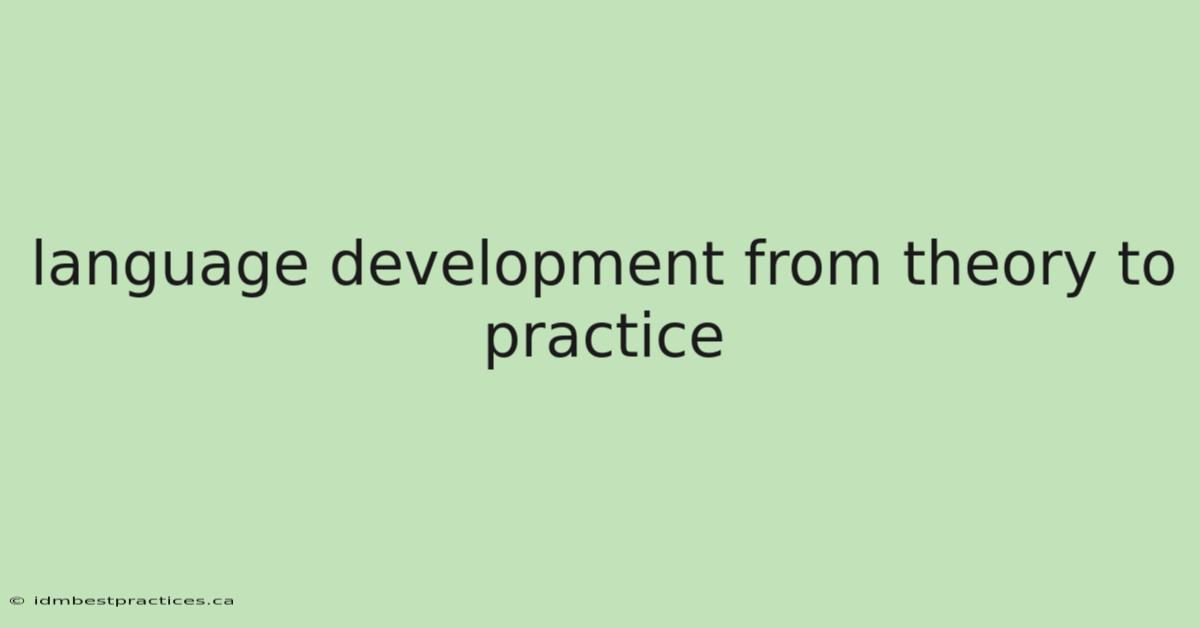 language development from theory to practice

© idmbestpractices.ca